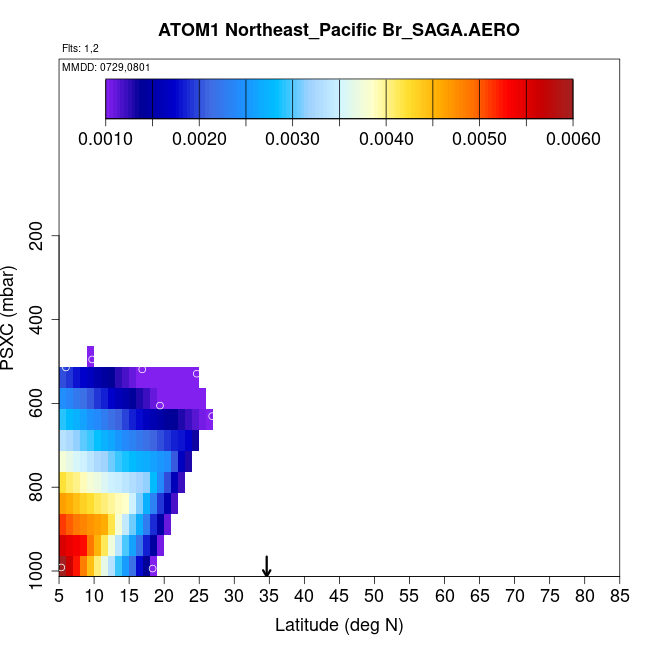 ATOM1 Northeast_Pacific Br_SAGA.AERO

Flts: 1,2

MMDD: 0729,0801

0.0010 0.0020 0.0030 0.0040 0.0050 0.0060

PSXC (mbar)

200
400
600
800
1000

5 10 15 20 25 30 35 40 45 50 55 60 65 70 75 80 85

Latitude (deg N)